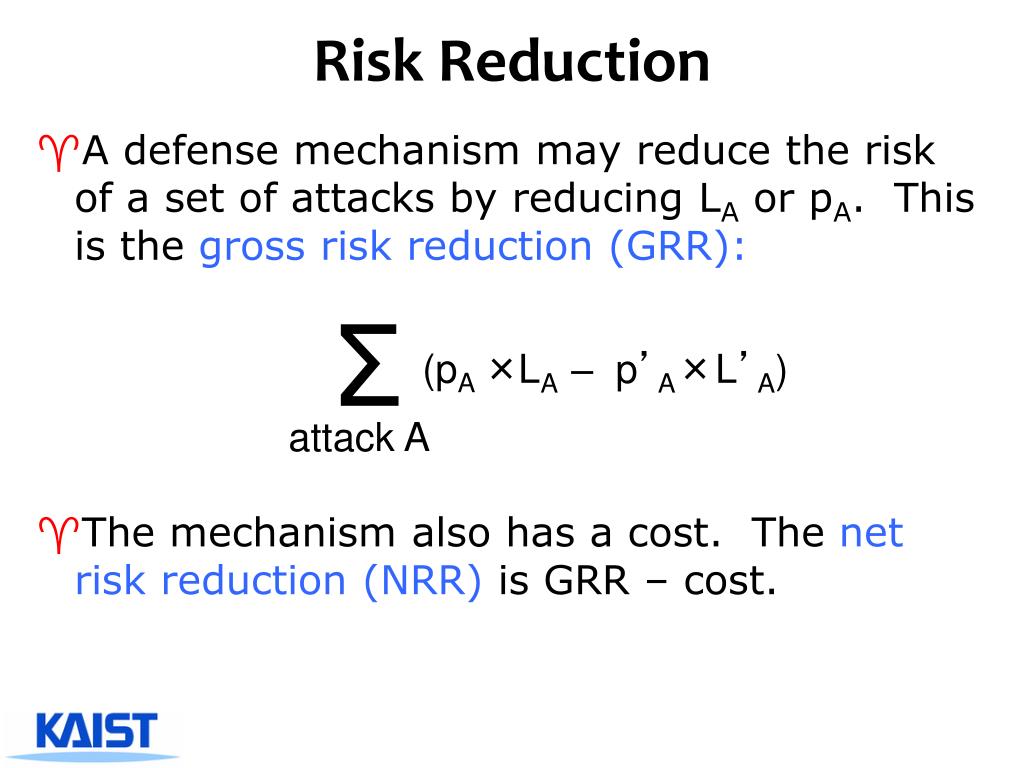 Risk Reduction

♈A defense mechanism may reduce the risk of a set of attacks by reducing $L_A$ or $p_A$. This is the gross risk reduction (GRR):

$\sum_{\text{attack } A} (p_A \times L_A - p'_A \times L'_A)$

♈The mechanism also has a cost. The net risk reduction (NRR) is GRR – cost.

KAIST